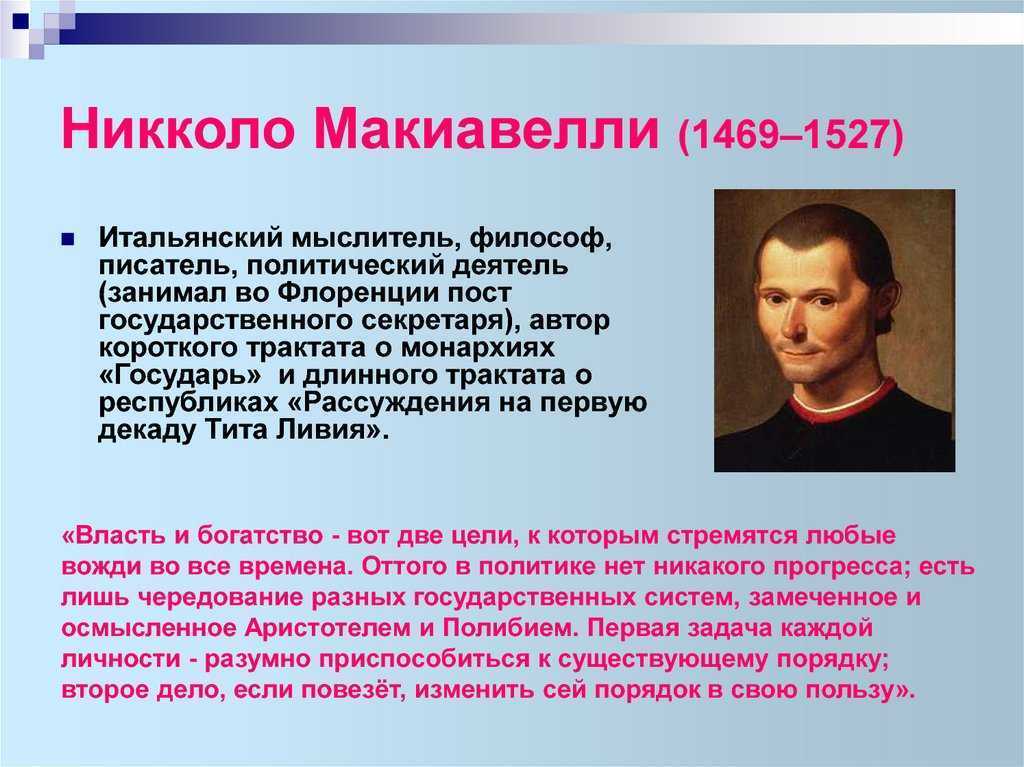 Никколо Макиавелли (1469–1527)

Итальянский мыслитель, философ, писатель, политический деятель (занимал во Флоренции пост государственного секретаря), автор короткого трактата о монархиях «Государь» и длинного трактата о республиках «Рассуждения на первую декаду Тита Ливия».

«Власть и богатство - вот две цели, к которым стремятся любые вожди во все времена. Оттого в политике нет никакого прогресса; есть лишь чередование разных государственных систем, замеченное и осмысленное Аристотелем и Полибием. Первая задача каждой личности - разумно приспособиться к существующему порядку; второе дело, если повезёт, изменить сей порядок в свою пользу».